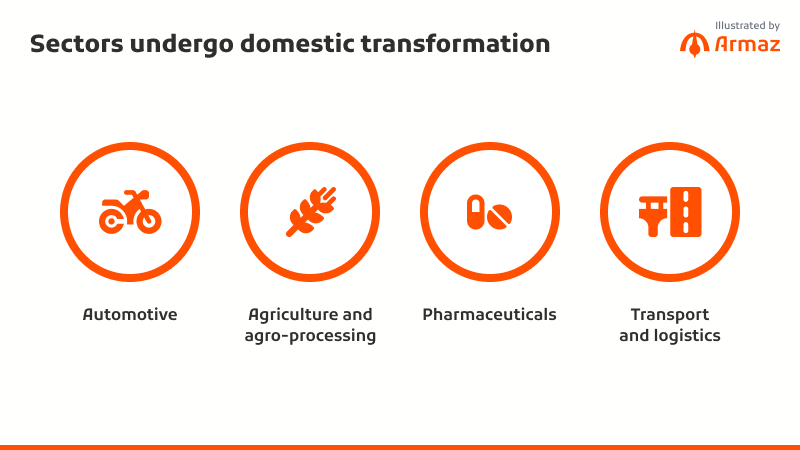 Sectors undergo domestic transformation

Illustrated by
Armaz

Automotive

Agriculture and agro-processing

Pharmaceuticals

Transport and logistics